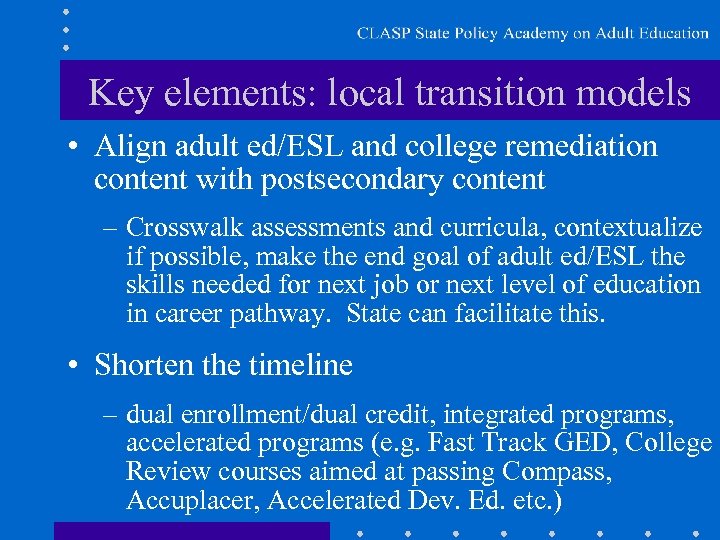 CLASP State Policy Academy on Adult Education

Key elements: local transition models

• Align adult ed/ESL and college remediation content with postsecondary content

– Crosswalk assessments and curricula, contextualize if possible, make the end goal of adult ed/ESL the skills needed for next job or next level of education in career pathway. State can facilitate this.

• Shorten the timeline

– dual enrollment/dual credit, integrated programs, accelerated programs (e.g. Fast Track GED, College Review courses aimed at passing Compass, Accuplacer, Accelerated Dev. Ed. etc.)